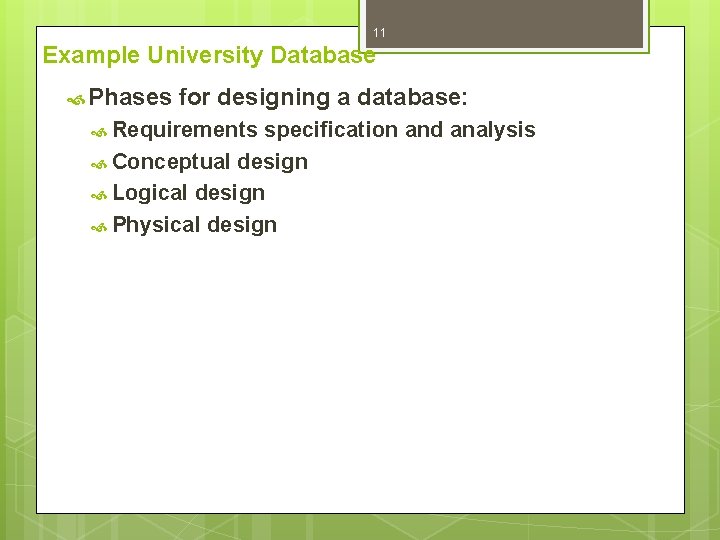 11

Example University Database

Phases for designing a database:

Requirements specification and analysis

Conceptual design

Logical design

Physical design